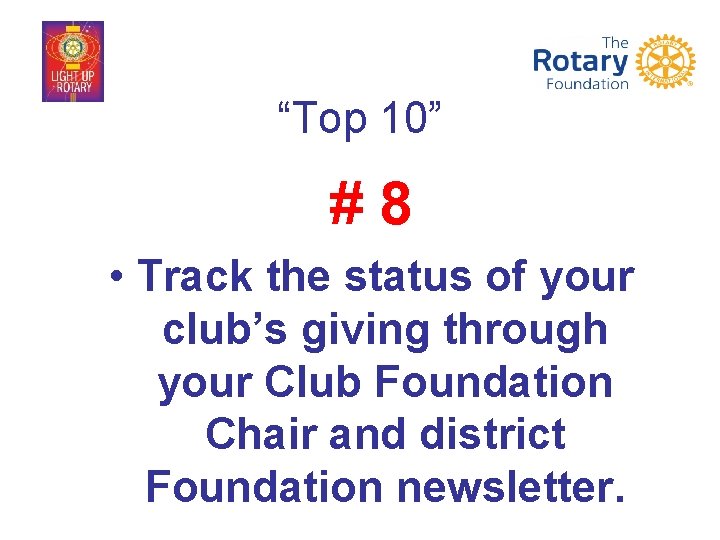 LIGHT UP ROTARY

The Rotary Foundation

ROTARY INTERNATIONAL

“Top 10”

# 8

• Track the status of your club’s giving through your Club Foundation Chair and district Foundation newsletter.